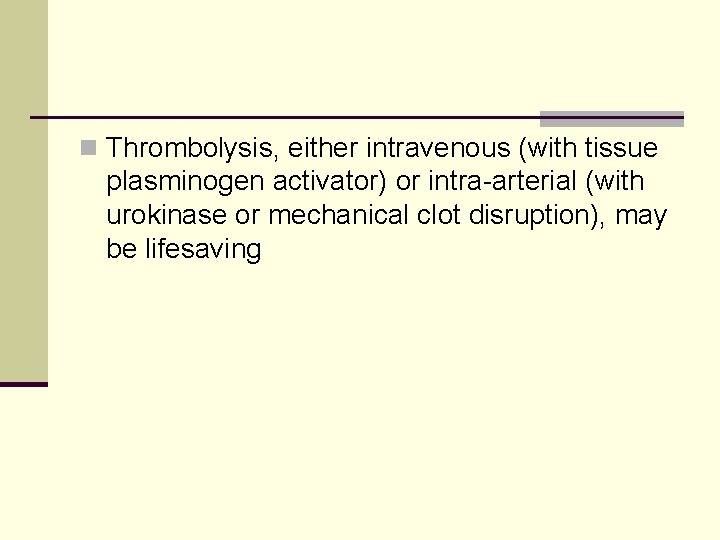 Thrombolysis, either intravenous (with tissue plasminogen activator) or intra-arterial (with urokinase or mechanical clot disruption), may be lifesaving